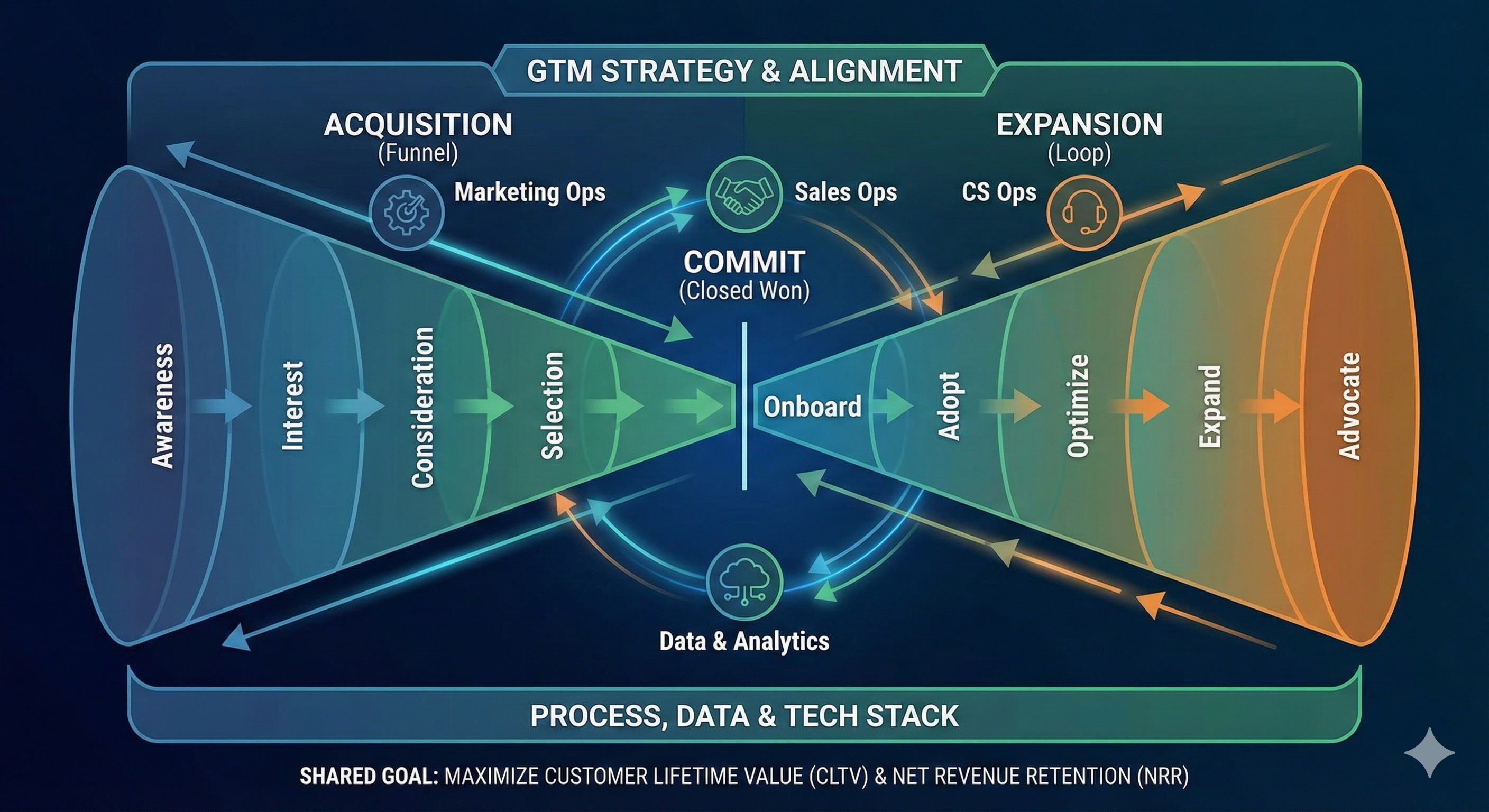 GTM STRATEGY & ALIGNMENT

ACQUISITION
(Funnel)

EXPANSION
(Loop)

Marketing Ops

Sales Ops

CS Ops

COMMIT
(Closed Won)

Awareness

Interest

Consideration

Selection

Onboard

Adopt

Optimize

Expand

Advocate

Data & Analytics

PROCESS, DATA & TECH STACK

SHARED GOAL: MAXIMIZE CUSTOMER LIFETIME VALUE (CLTV) & NET REVENUE RETENTION (NRR)